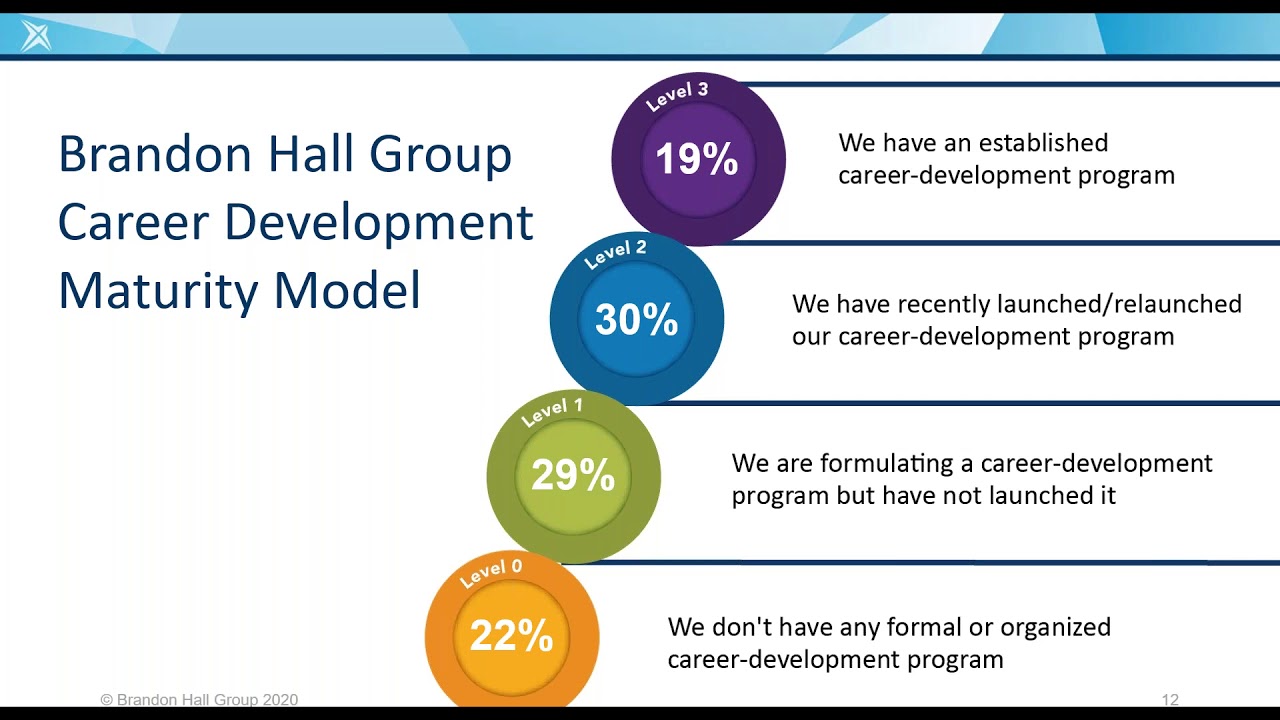 Brandon Hall Group Career Development Maturity Model

Level 3
19%
We have an established career-development program

Level 2
30%
We have recently launched/relaunched our career-development program

Level 1
29%
We are formulating a career-development program but have not launched it

Level 0
22%
We don't have any formal or organized career-development program

© Brandon Hall Group 2020

12